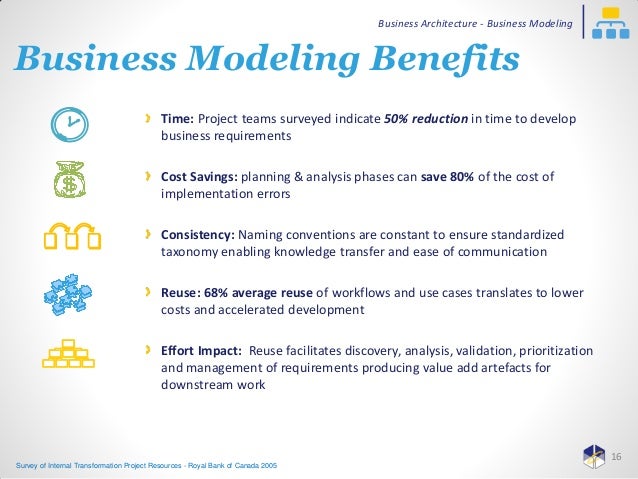 Business Architecture - Business Modeling

Business Modeling Benefits

Time: Project teams surveyed indicate 50% reduction in time to develop business requirements

Cost Savings: planning & analysis phases can save 80% of the cost of implementation errors

Consistency: Naming conventions are constant to ensure standardized taxonomy enabling knowledge transfer and ease of communication

Reuse: 68% average reuse of workflows and use cases translates to lower costs and accelerated development

Effort Impact: Reuse facilitates discovery, analysis, validation, prioritization and management of requirements producing value add artefacts for downstream work

Survey of Internal Transformation Project Resources - Royal Bank of Canada 2005

16